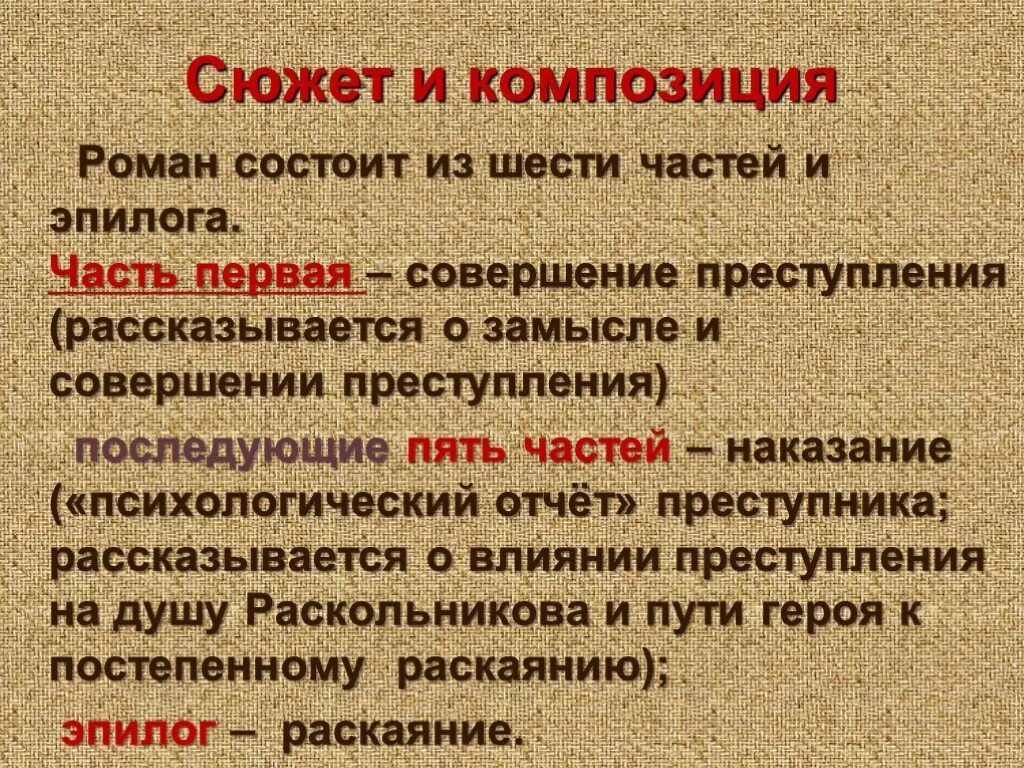 Сюжет и композиция

Роман состоит из шести частей и эпилога.

Часть первая – совершение преступления (рассказывается о замысле и совершении преступления)

последующие пять частей – наказание («психологический отчёт» преступника; рассказывается о влиянии преступления на душу Раскольникова и пути героя к постепенному раскаянию);

эпилог – раскаяние.